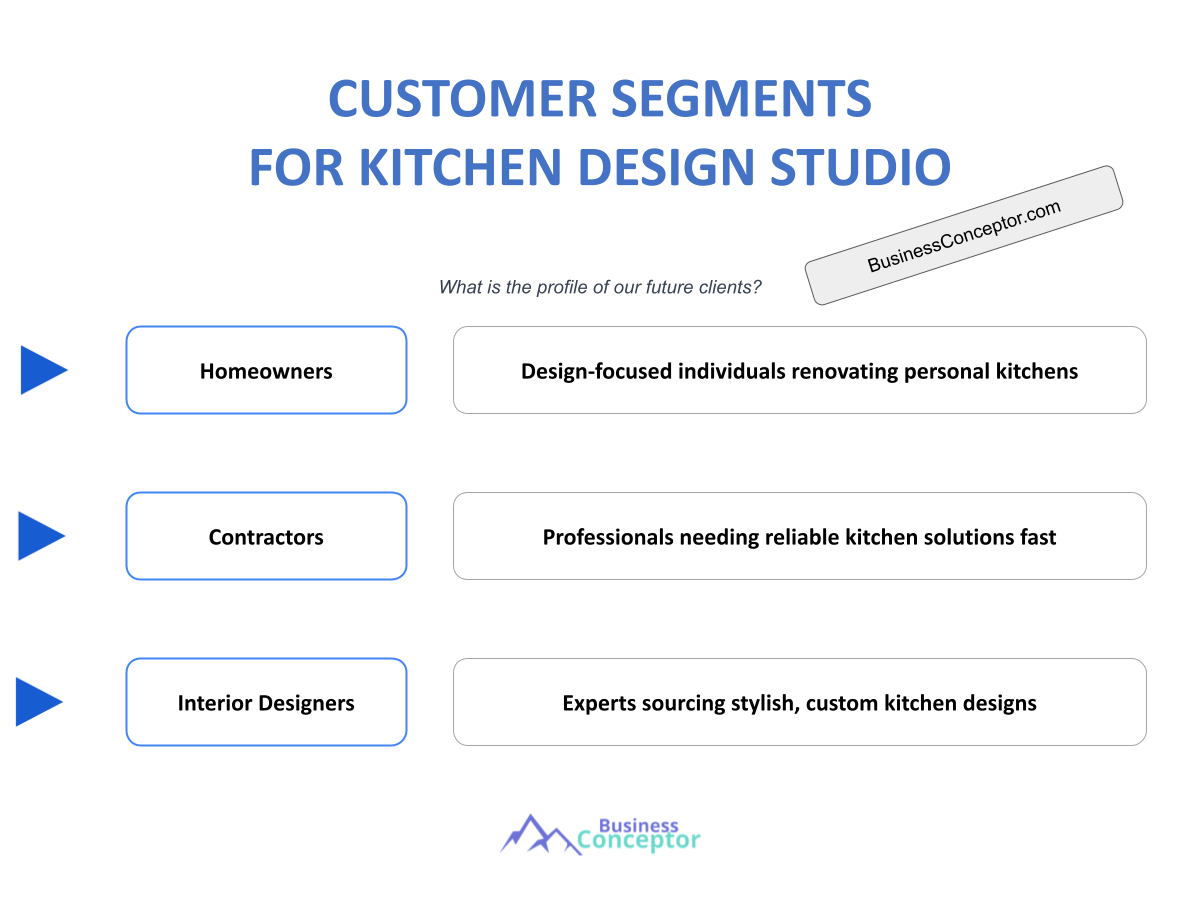 CUSTOMER SEGMENTS
FOR KITCHEN DESIGN STUDIO

BusinessConceptor.com

What is the profile of our future clients?

Homeowners

Design-focused individuals renovating personal kitchens

Contractors

Professionals needing reliable kitchen solutions fast

Interior Designers

Experts sourcing stylish, custom kitchen designs

Business Conceptor